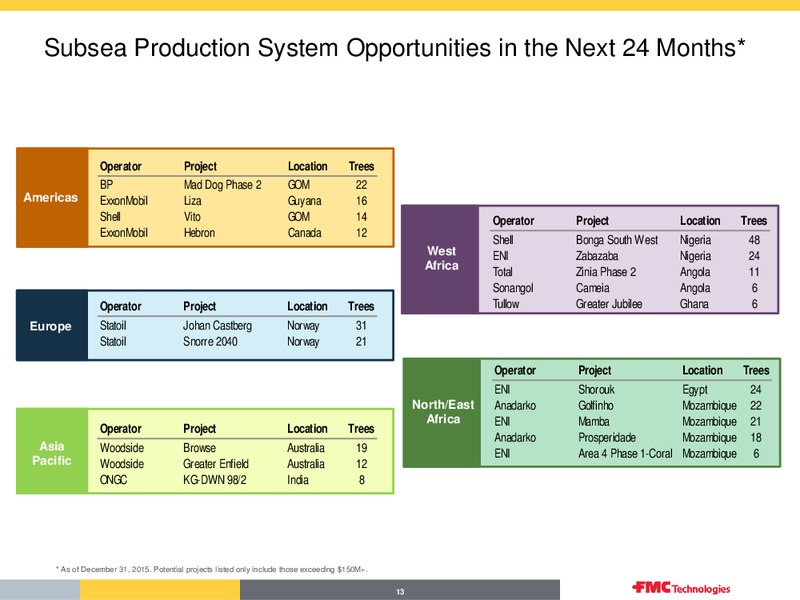 Subsea Production System Opportunities in the Next 24 Months*

Americas

| Operator | Project | Location | Trees |
|---|---|---|---|
| BP | Mad Dog Phase 2 | GOM | 22 |
| ExxonMobil | Liza | Guyana | 16 |
| Shell | Vito | GOM | 14 |
| ExxonMobil | Hebron | Canada | 12 |

Europe

| Operator | Project | Location | Trees |
|---|---|---|---|
| Statoil | Johan Castberg | Norway | 31 |
| Statoil | Snorre 2040 | Norway | 21 |

Asia Pacific

| Operator | Project | Location | Trees |
|---|---|---|---|
| Woodside | Browse | Australia | 19 |
| Woodside | Greater Enfield | Australia | 12 |
| ONGC | KG-DWN 98/2 | India | 8 |

West Africa

| Operator | Project | Location | Trees |
|---|---|---|---|
| Shell | Bonga South West | Nigeria | 48 |
| ENI | Zabazaba | Nigeria | 24 |
| Total | Zinia Phase 2 | Angola | 11 |
| Sonangol | Cameia | Angola | 6 |
| Tullow | Greater Jubilee | Ghana | 6 |

North/East Africa

| Operator | Project | Location | Trees |
|---|---|---|---|
| ENI | Shorouk | Egypt | 24 |
| Anadarko | Golfinho | Mozambique | 22 |
| ENI | Mamba | Mozambique | 21 |
| Anadarko | Prosperidade | Mozambique | 18 |
| ENI | Area 4 Phase 1-Coral | Mozambique | 6 |

* As of December 31, 2015. Potential projects listed only include those exceeding $150M+.

13

FMC Technologies